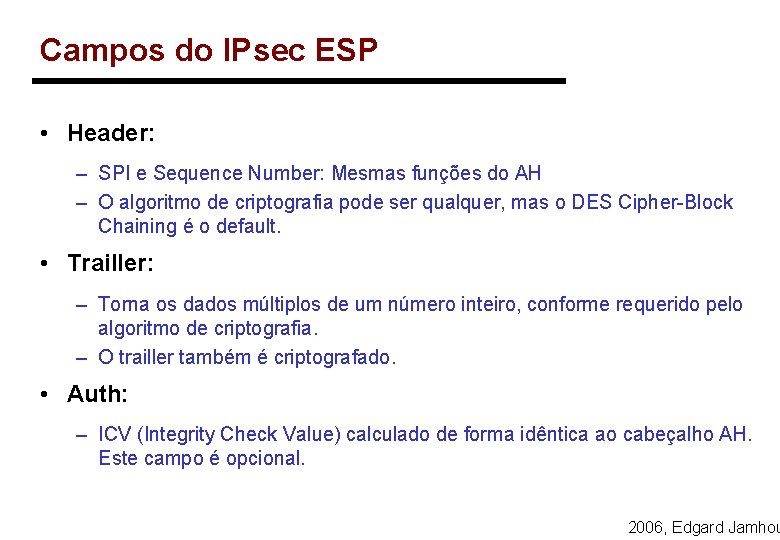 Campos do IPsec ESP

• Header:

– SPI e Sequence Number: Mesmas funções do AH

– O algoritmo de criptografia pode ser qualquer, mas o DES Cipher-Block Chaining é o default.

• Trailler:

– Torna os dados múltiplos de um número inteiro, conforme requerido pelo algoritmo de criptografia.

– O trailler também é criptografado.

• Auth:

– ICV (Integrity Check Value) calculado de forma idêntica ao cabeçalho AH. Este campo é opcional.

2006, Edgard Jamhou